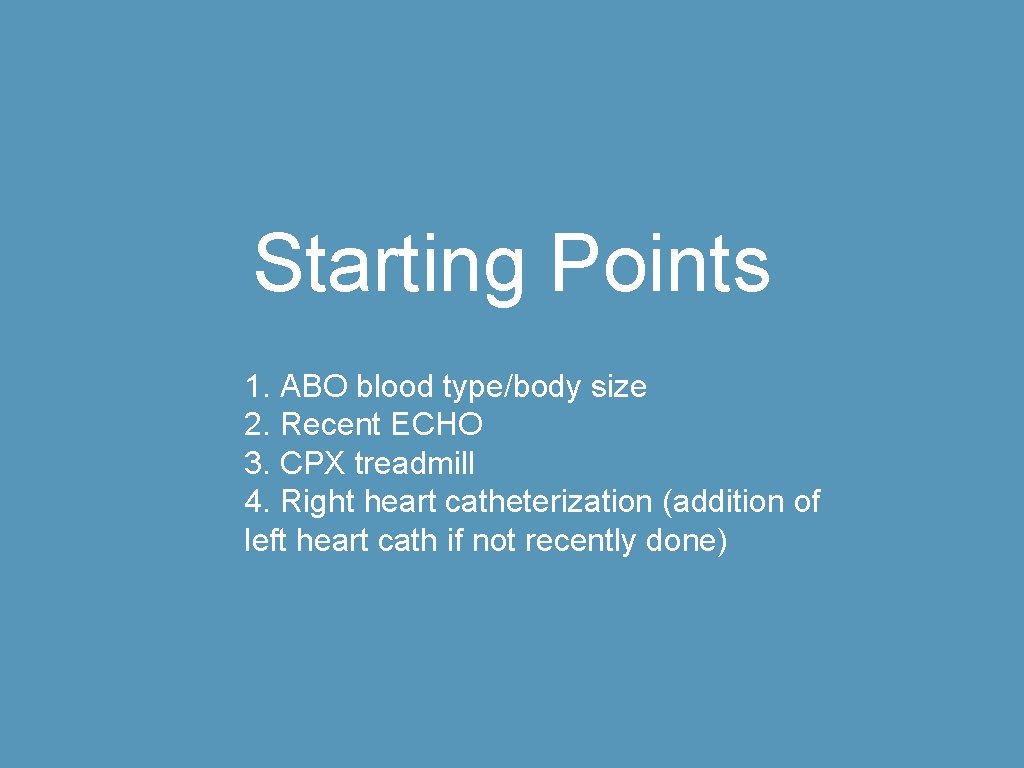 Starting Points

1. ABO blood type/body size
2. Recent ECHO
3. CPX treadmill
4. Right heart catheterization (addition of left heart cath if not recently done)